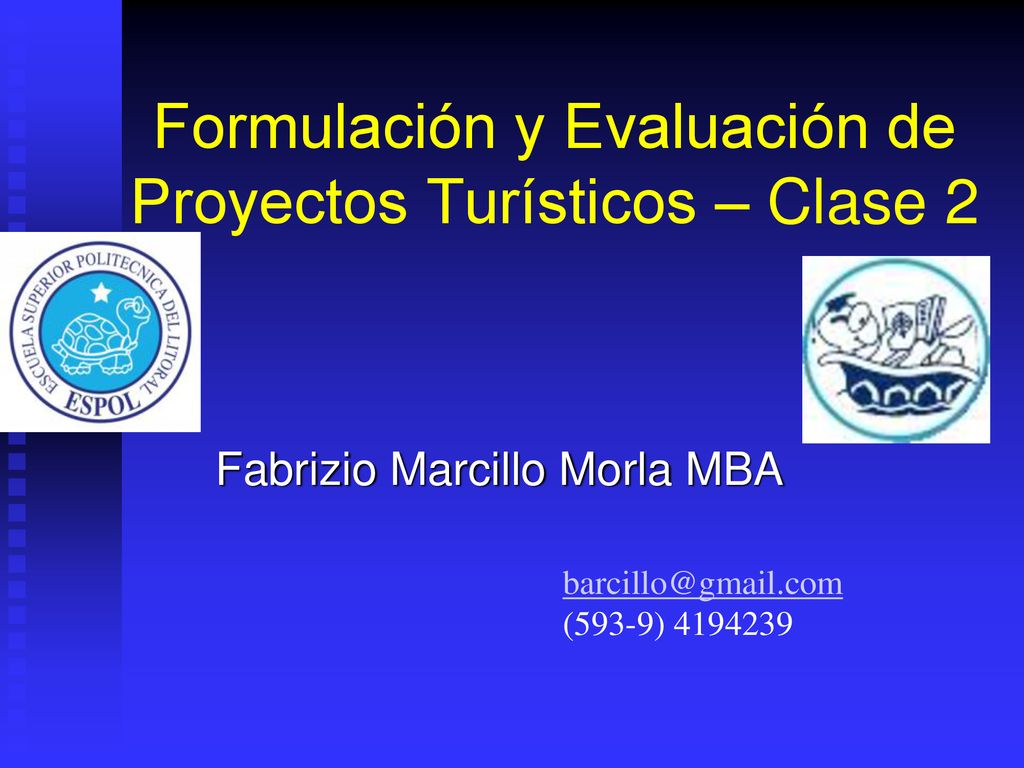 Formulación y Evaluación de Proyectos Turísticos – Clase 2

ESCUELA SUPERIOR POLITECNICA DEL LITORAL
ESPOL

Fabrizio Marcillo Morla MBA

barcillo@gmail.com
(593-9) 4194239